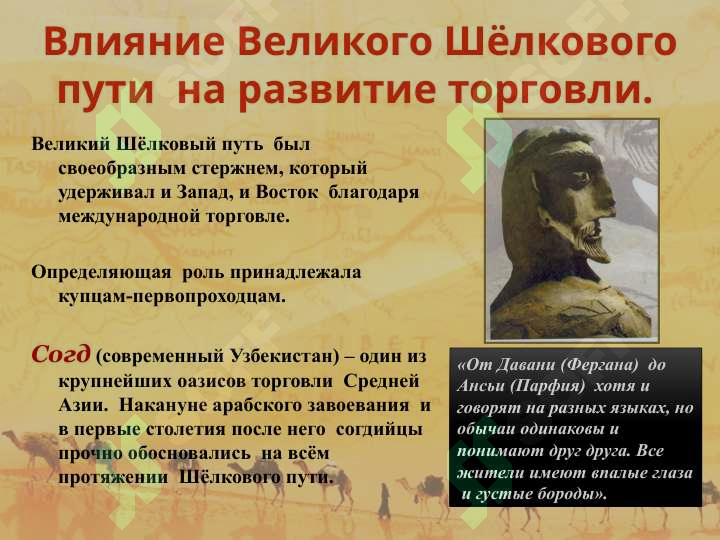 Влияние Великого Шёлкового пути на развитие торговли.

Великий Шёлковый путь был своеобразным стержнем, который удерживал и Запад, и Восток благодаря международной торговле.

Определяющая роль принадлежала купцам-первопроходцам.

Согд (современный Узбекистан) – один из крупнейших оазисов торговли Средней Азии. Накануне арабского завоевания и в первые столетия после него согдийцы прочно обосновались на всём протяжении Шёлкового пути.

«От Давани (Фергана) до Ансьи (Парфия) хотя и говорят на разных языках, но обычаи одинаковы и понимают друг друга. Все жители имеют впалые глаза и густые бороды».